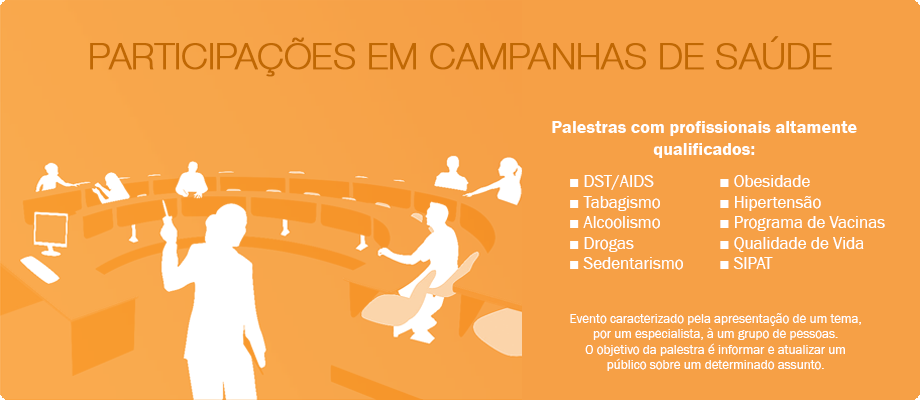 PARTICIPAÇÕES EM CAMPANHAS DE SAÚDE

Palestras com profissionais altamente qualificados:

■ DST/AIDS
■ Tabagismo
■ Alcoolismo
■ Drogas
■ Sedentarismo

■ Obesidade
■ Hipertensão
■ Programa de Vacinas
■ Qualidade de Vida
■ SIPAT

Evento caracterizado pela apresentação de um tema, por um especialista, à um grupo de pessoas. O objetivo da palestra é informar e atualizar um público sobre um determinado assunto.